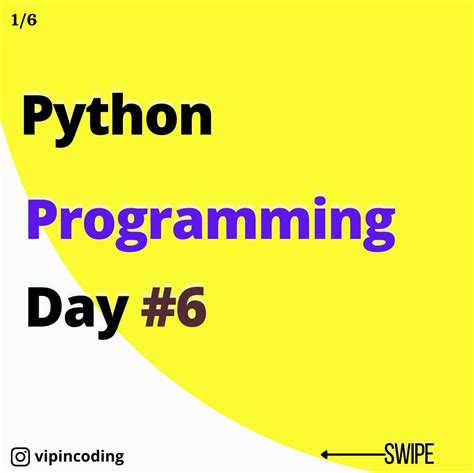 1/6

Python

Programming

Day #6

vipincoding

SWIPE